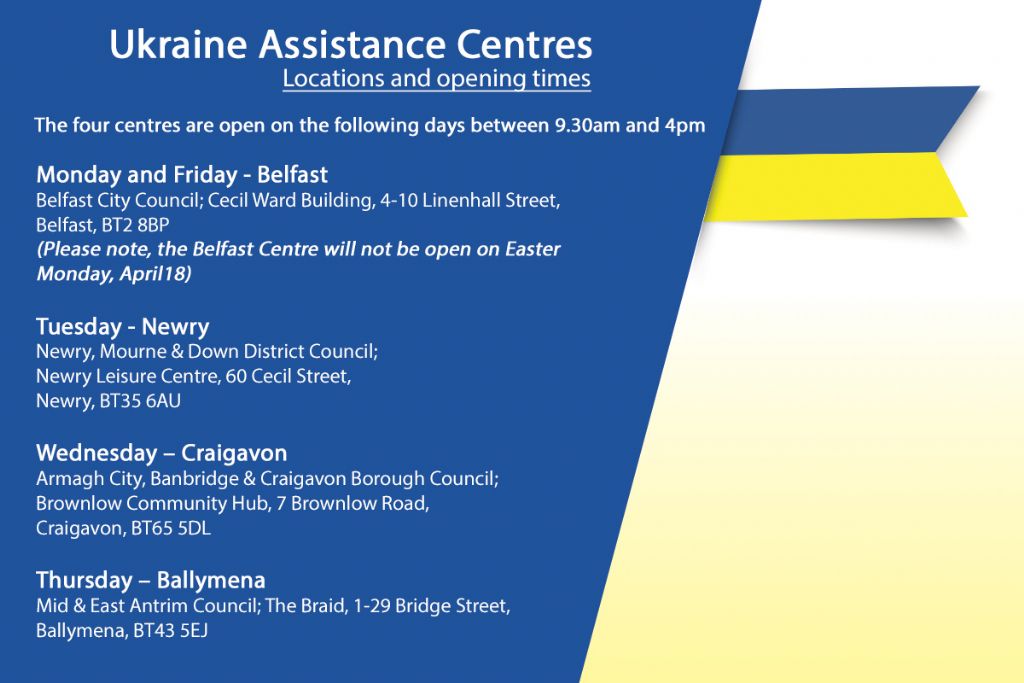 Ukraine Assistance Centres
Locations and opening times

The four centres are open on the following days between 9.30am and 4pm

Monday and Friday - Belfast
Belfast City Council; Cecil Ward Building, 4-10 Linenhall Street, Belfast, BT2 8BP
(Please note, the Belfast Centre will not be open on Easter Monday, April18)

Tuesday - Newry
Newry, Mourne & Down District Council; Newry Leisure Centre, 60 Cecil Street, Newry, BT35 6AU

Wednesday – Craigavon
Armagh City, Banbridge & Craigavon Borough Council; Brownlow Community Hub, 7 Brownlow Road, Craigavon, BT65 5DL

Thursday – Ballymena
Mid & East Antrim Council; The Braid, 1-29 Bridge Street, Ballymena, BT43 5EJ